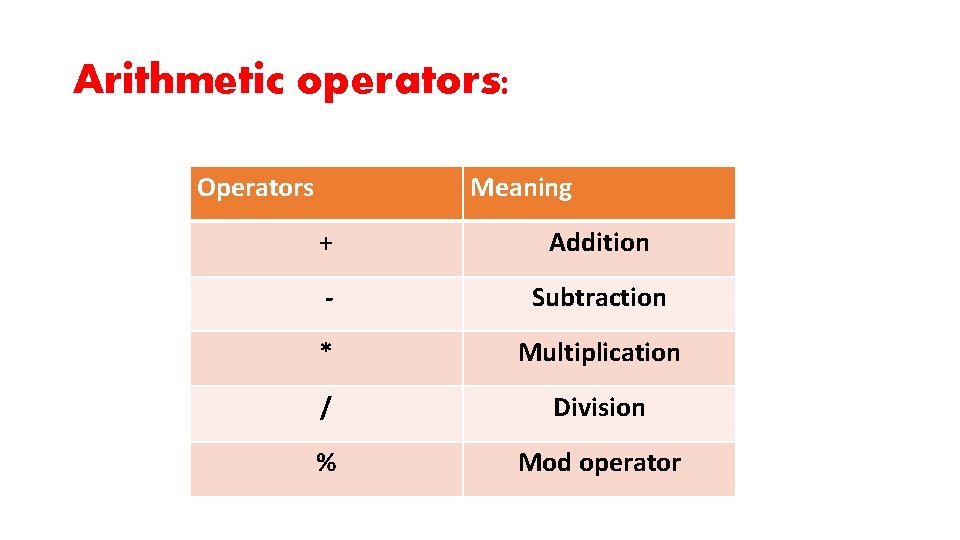 Arithmetic operators:

| Operators | Meaning |
|---|---|
| + | Addition |
| - | Subtraction |
| * | Multiplication |
| / | Division |
| % | Mod operator |